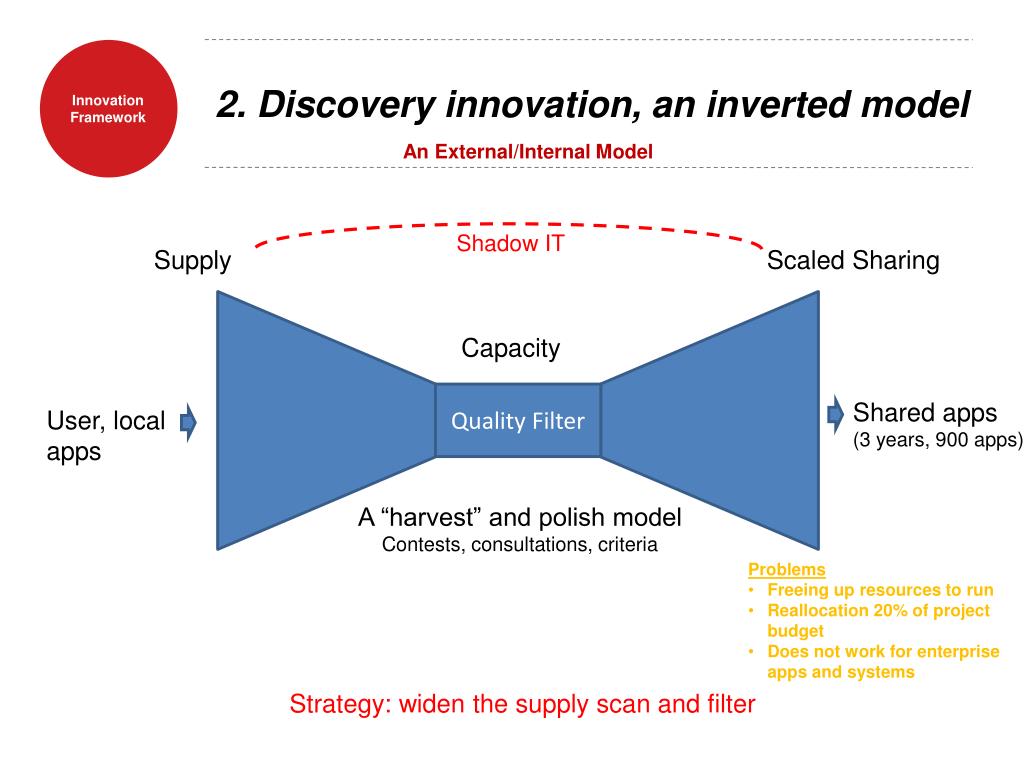 Innovation Framework

2. Discovery innovation, an inverted model

An External/Internal Model

Shadow IT

Supply

Scaled Sharing

Capacity

User, local apps

Quality Filter

Shared apps
(3 years, 900 apps)

A “harvest” and polish model
Contests, consultations, criteria

Problems
• Freeing up resources to run
• Reallocation 20% of project budget
• Does not work for enterprise apps and systems

Strategy: widen the supply scan and filter